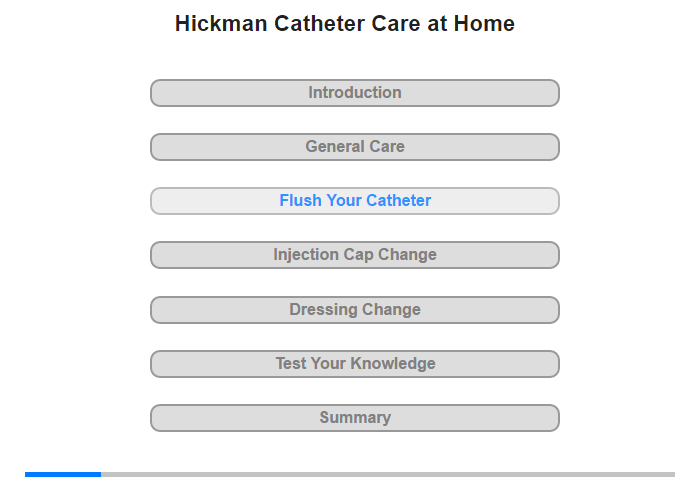 Hickman Catheter Care at Home

Introduction

General Care

Flush Your Catheter

Injection Cap Change

Dressing Change

Test Your Knowledge

Summary